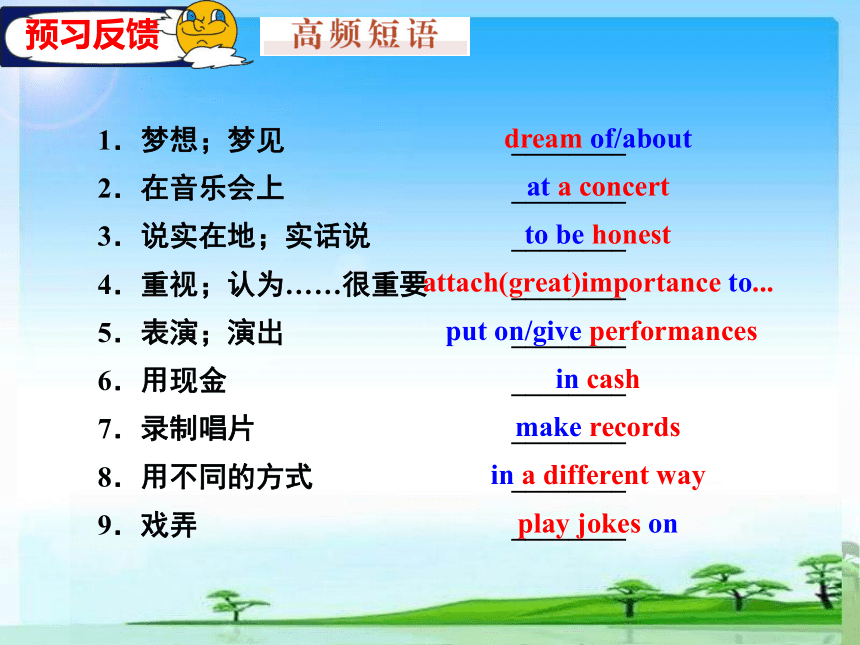 预习反馈

高频短语

1．梦想；梦见 dream of/about
2．在音乐会上 at a concert
3．说实在地；实话说 to be honest
4．重视；认为……很重要 attach(great)importance to...
5．表演；演出 put on/give performances
6．用现金 in cash
7．录制唱片 make records
8．用不同的方式 in a different way
9．戏弄 play jokes on